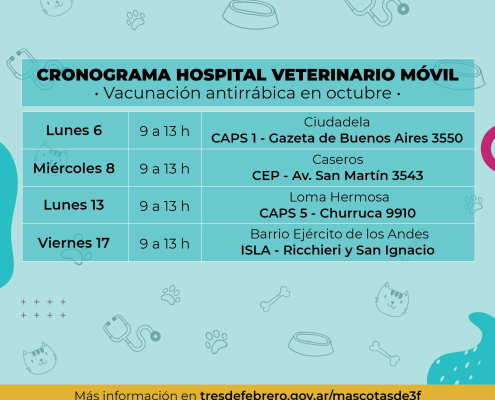 CRONOGRAMA HOSPITAL VETERINARIO MÓVIL
· Vacunación antirrábica en octubre ·

| Lunes 6 | 9 a 13 h | Ciudadela CAPS 1 - Gazeta de Buenos Aires 3550 |
|---|---|---|
| Miércoles 8 | 9 a 13 h | Caseros CEP - Av. San Martín 3543 |
| Lunes 13 | 9 a 13 h | Loma Hermosa CAPS 5 - Churruca 9910 |
| Viernes 17 | 9 a 13 h | Barrio Ejército de los Andes ISLA - Ricchieri y San Ignacio |

Más información en tresdefebrero.gov.ar/mascotasde3f